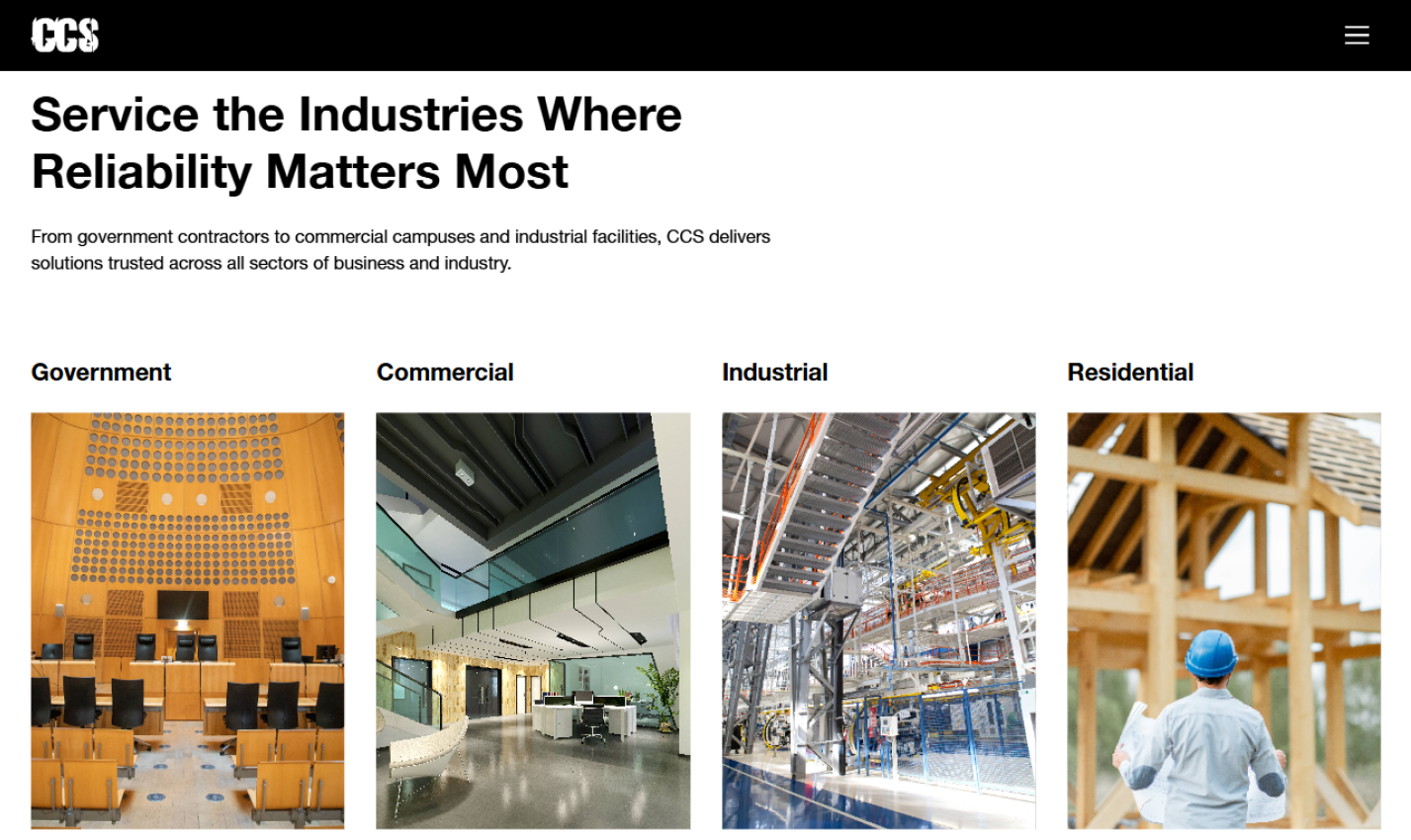 CCS

Service the Industries Where Reliability Matters Most

From government contractors to commercial campuses and industrial facilities, CCS delivers solutions trusted across all sectors of business and industry.

Government

Commercial

Industrial

Residential